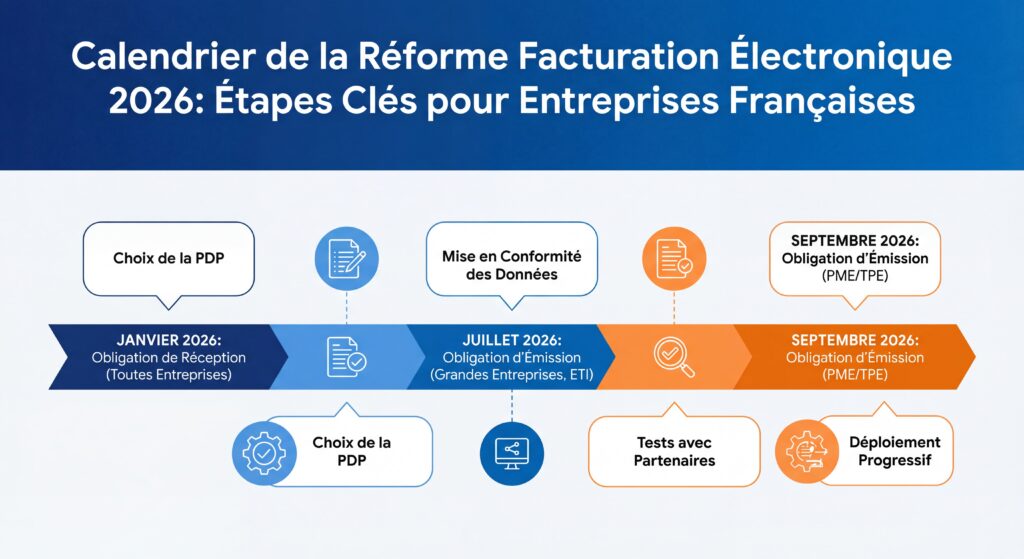 Calendrier de la Réforme Facturation Électronique 2026: Étapes Clés pour Entreprises Françaises

Choix de la PDP

Mise en Conformité des Données

SEPTEMBRE 2026: Obligation d'Émission (PME/TPE)

JANVIER 2026: Obligation de Réception (Toutes Entreprises)

JUILLET 2026: Obligation d'Émission (Grandes Entreprises, ETI)

SEPTEMBRE 2026: Obligation d'Émission (PME/TPE)

Choix de la PDP

Tests avec Partenaires

Déploiement Progressif